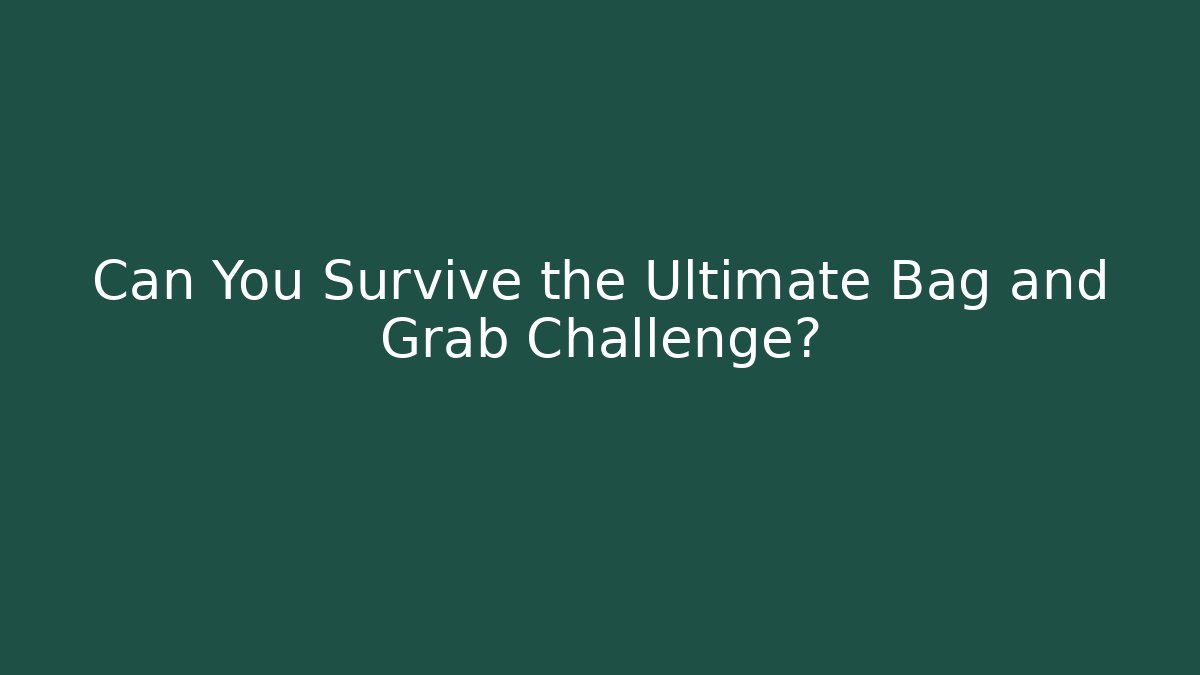 Can You Survive the Ultimate Bag and Grab Challenge?